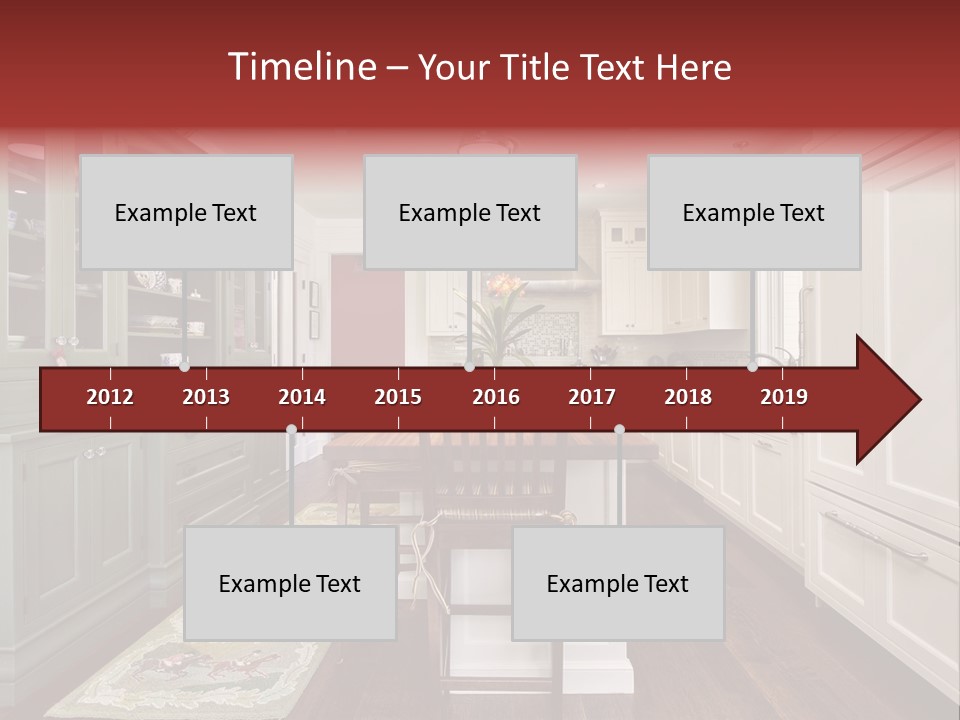 Timeline – Your Title Text Here

Example Text

Example Text

Example Text

2012
2013
2014
2015
2016
2017
2018
2019

Example Text

Example Text